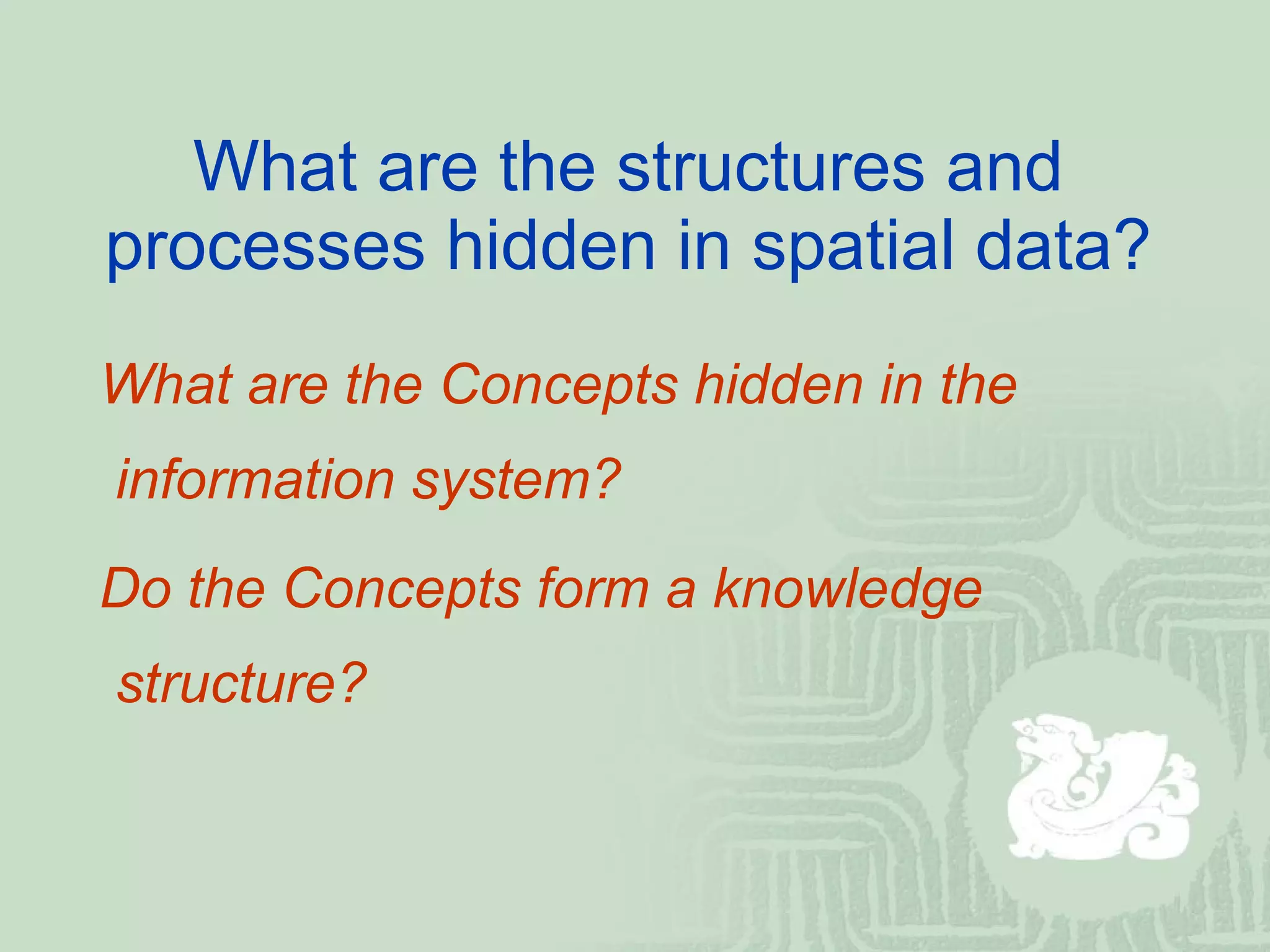 What are the structures and processes hidden in spatial data?

What are the Concepts hidden in the information system?

Do the Concepts form a knowledge structure?